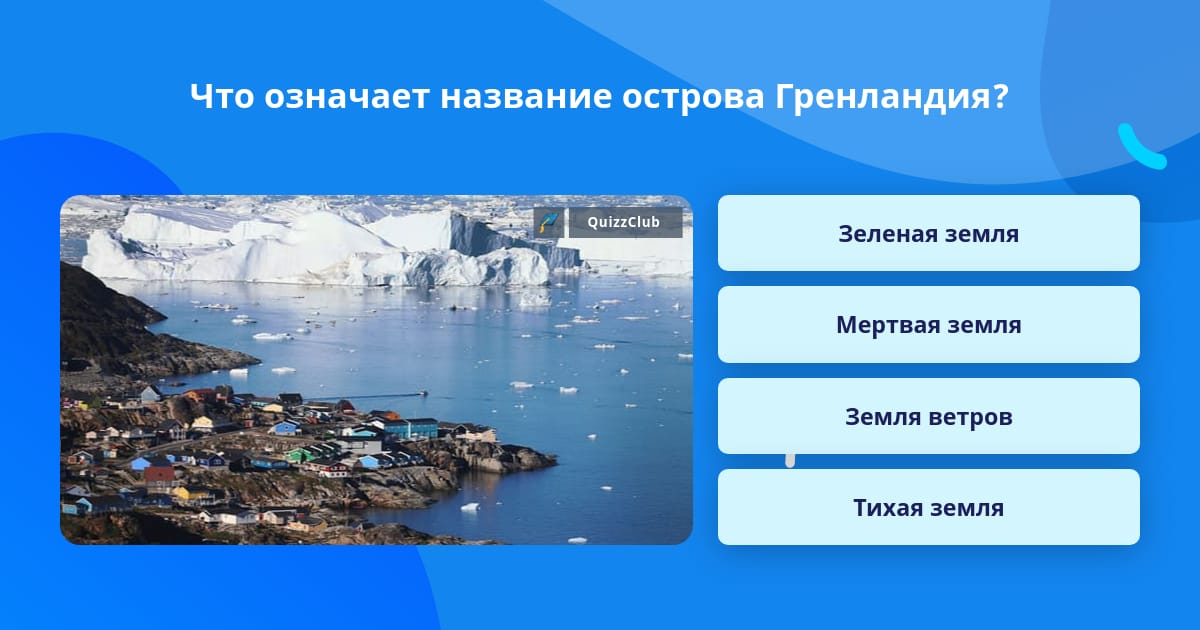 Что означает название острова Гренландия?

QuizzClub

Зеленая земля

Мертвая земля

Земля ветров

Тихая земля